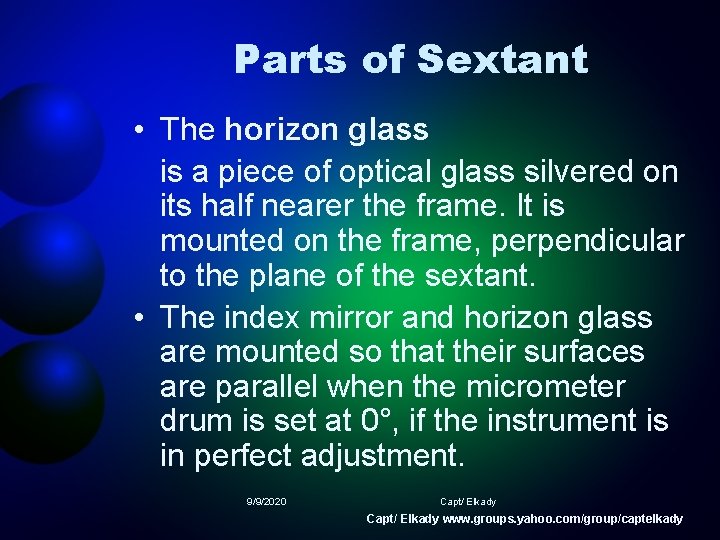 Parts of Sextant

• The horizon glass

is a piece of optical glass silvered on its half nearer the frame. It is mounted on the frame, perpendicular to the plane of the sextant.

• The index mirror and horizon glass are mounted so that their surfaces are parallel when the micrometer drum is set at 0°, if the instrument is in perfect adjustment.

9/9/2020

Capt/ Elkady

Capt/ Elkady www.groups.yahoo.com/group/captelkady